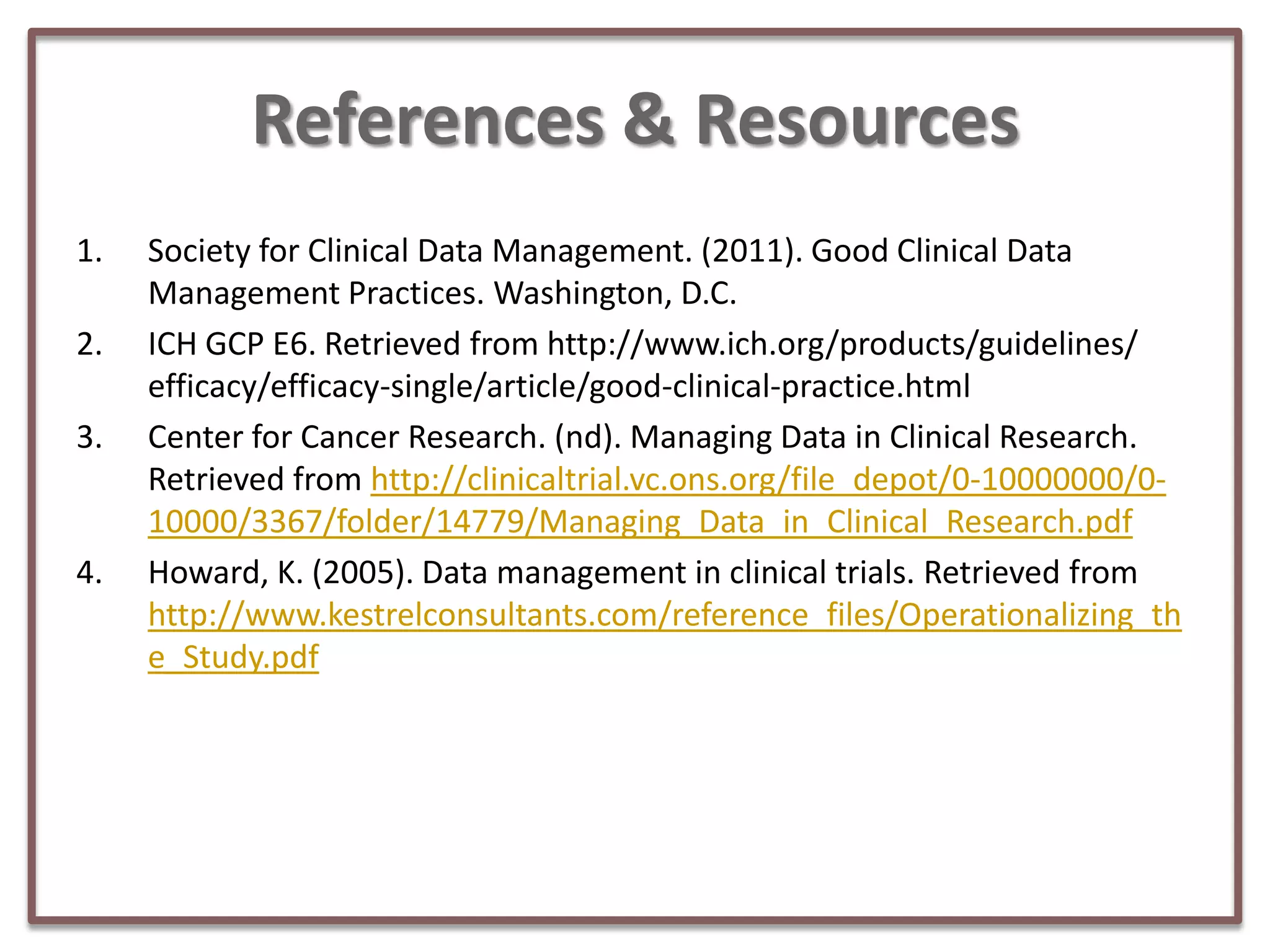 References & Resources

1. Society for Clinical Data Management. (2011). Good Clinical Data Management Practices. Washington, D.C.
2. ICH GCP E6. Retrieved from http://www.ich.org/products/guidelines/efficacy/efficacy-single/article/good-clinical-practice.html
3. Center for Cancer Research. (nd). Managing Data in Clinical Research. Retrieved from http://clinicaltrial.vc.ons.org/file_depot/0-10000000/0-10000/3367/folder/14779/Managing_Data_in_Clinical_Research.pdf
4. Howard, K. (2005). Data management in clinical trials. Retrieved from http://www.kestrelconsultants.com/reference_files/Operationalizing_the_Study.pdf